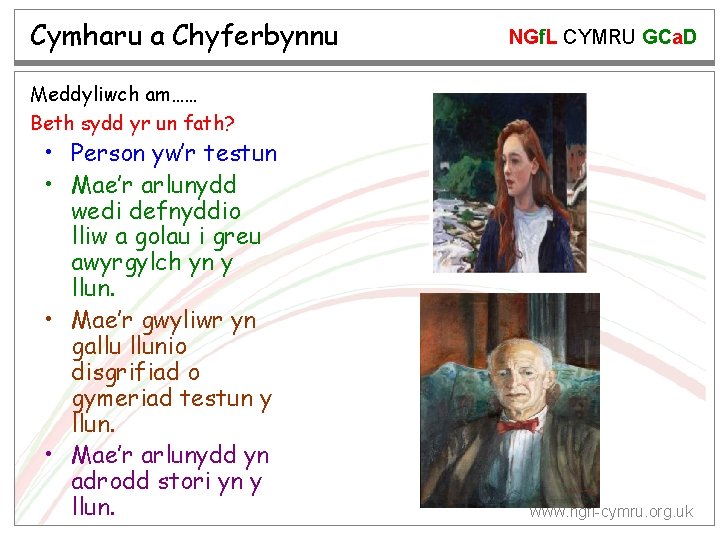 Cymharu a Chyferbynnu

NGfL CYMRU GCaD

Meddyliwch am……

Beth sydd yr un fath?

• Person yw'r testun
• Mae'r arlunydd wedi defnyddio lliw a golau i greu awyrgylch yn y llun.
• Mae'r gwyliwr yn gallu llunio disgrifiad o gymeriad testun y llun.
• Mae'r arlunydd yn adrodd stori yn y llun.

www.ngfl-cymru.org.uk